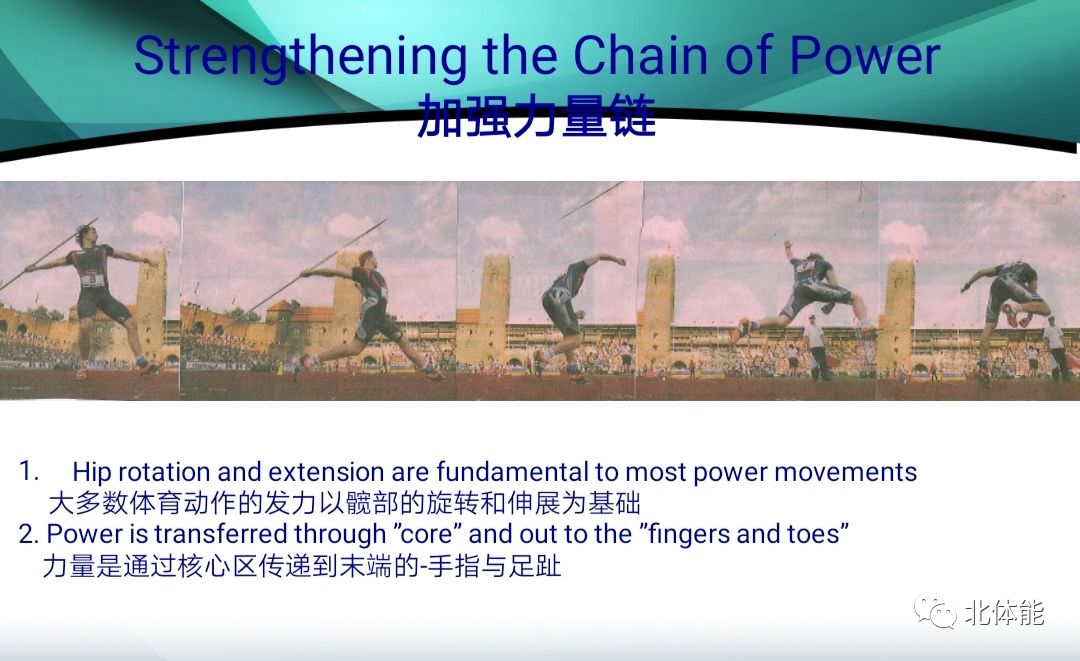 Strengthening the Chain of Power
加强力量链

1. Hip rotation and extension are fundamental to most power movements
大多数体育动作的发力以髋部的旋转和伸展为基础
2. Power is transferred through ”core” and out to the ”fingers and toes”
力量是通过核心区传递到末端的-手指与足趾

北体能